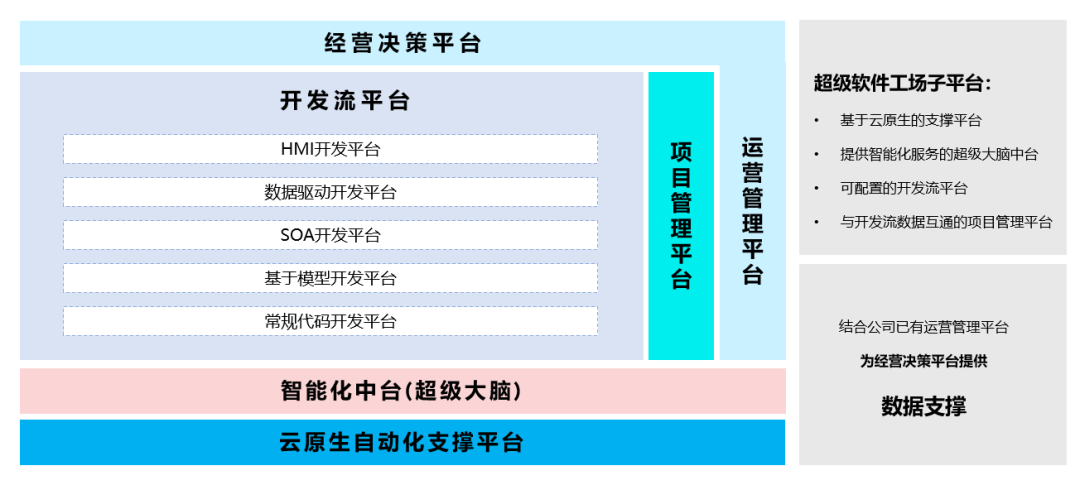 经营决策平台

开发流平台

HMI开发平台

数据驱动开发平台

SOA开发平台

基于模型开发平台

常规代码开发平台

项目管理平台

运营管理平台

智能化中台(超级大脑)

云原生自动化支撑平台

超级软件工场子平台:

• 基于云原生的支撑平台

• 提供智能化服务的超级大脑中台

• 可配置的开发流平台

• 与开发流数据互通的项目管理平台

结合公司已有运营管理平台

为经营决策平台提供

数据支撑